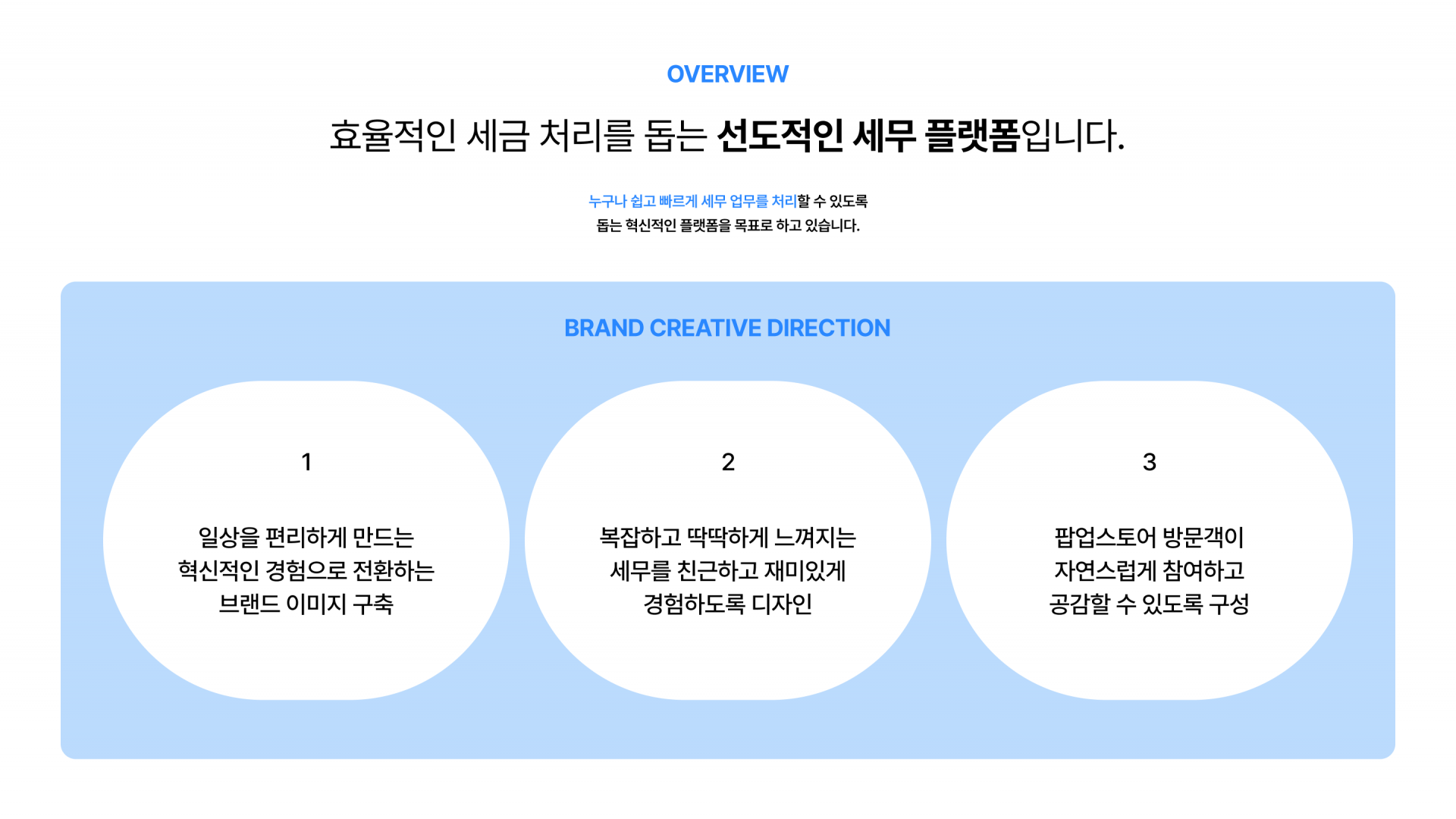 OVERVIEW

효율적인 세금 처리를 돕는 선도적인 세무 플랫폼입니다.

누구나 쉽고 빠르게 세무 업무를 처리할 수 있도록
돕는 혁신적인 플랫폼을 목표로 하고 있습니다.

BRAND CREATIVE DIRECTION

1

일상을 편리하게 만드는
혁신적인 경험으로 전환하는
브랜드 이미지 구축

2

복잡하고 딱딱하게 느껴지는
세무를 친근하고 재미있게
경험하도록 디자인

3

팝업스토어 방문객이
자연스럽게 참여하고
공감할 수 있도록 구성